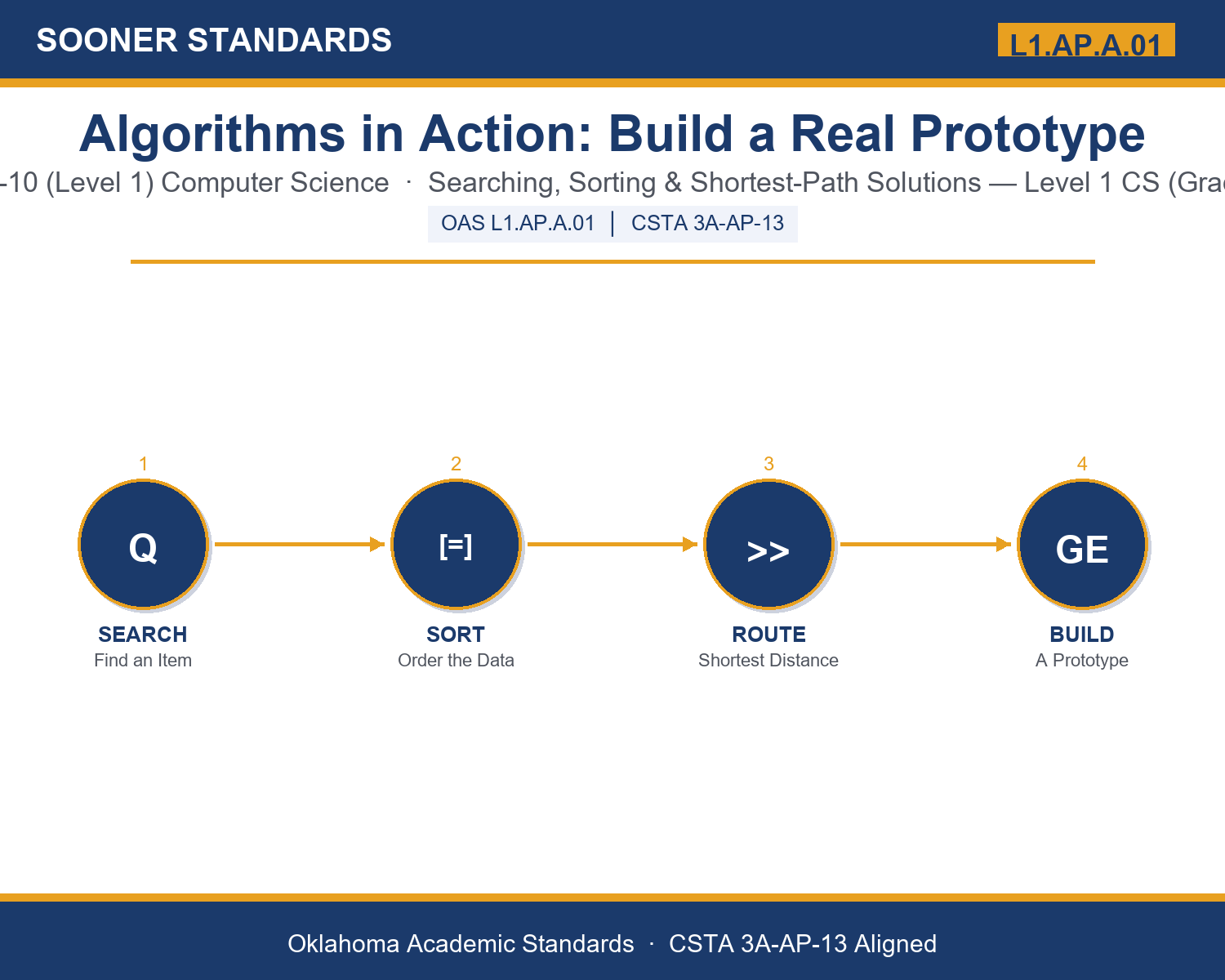 SOONER STANDARDS

L1.AP.A.01

Algorithms in Action: Build a Real Prototype

-10 (Level 1) Computer Science · Searching, Sorting & Shortest-Path Solutions — Level 1 CS (Gra

OAS L1.AP.A.01 | CSTA 3A-AP-13

1
Q
SEARCH
Find an Item

2
[=]
SORT
Order the Data

3
>>
ROUTE
Shortest Distance

4
GE
BUILD
A Prototype

Oklahoma Academic Standards · CSTA 3A-AP-13 Aligned